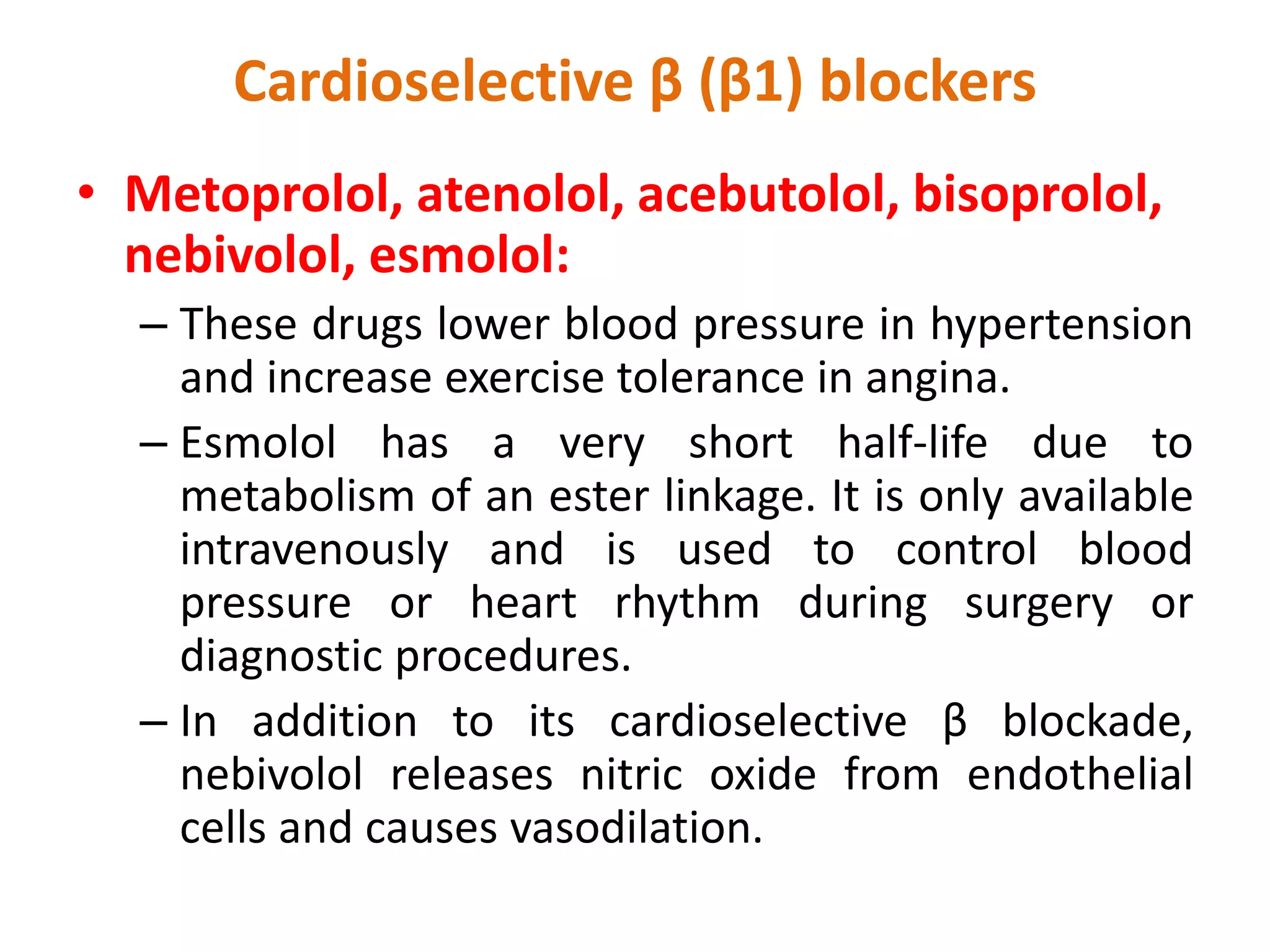 Cardioselective β (β1) blockers

• Metoprolol, atenolol, acebutolol, bisoprolol, nebivolol, esmolol:

– These drugs lower blood pressure in hypertension and increase exercise tolerance in angina.

– Esmolol has a very short half-life due to metabolism of an ester linkage. It is only available intravenously and is used to control blood pressure or heart rhythm during surgery or diagnostic procedures.

– In addition to its cardioselective β blockade, nebivolol releases nitric oxide from endothelial cells and causes vasodilation.